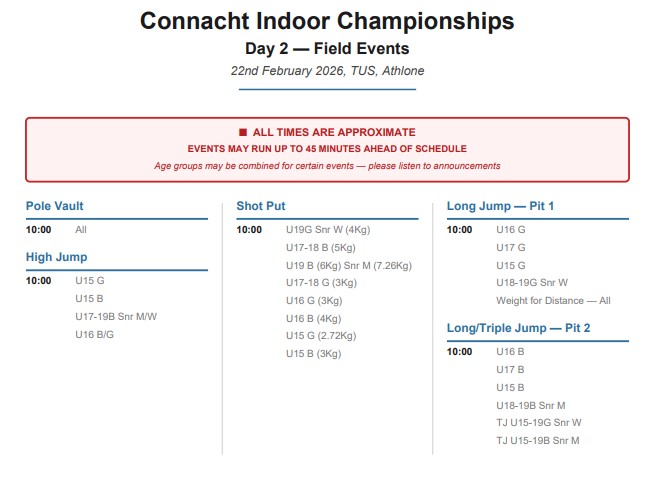 Connacht Indoor Championships

Day 2 — Field Events

22nd February 2026, TUS, Athlone

■ ALL TIMES ARE APPROXIMATE

EVENTS MAY RUN UP TO 45 MINUTES AHEAD OF SCHEDULE

Age groups may be combined for certain events — please listen to announcements

Pole Vault

10:00 All

High Jump

10:00 U15 G
U15 B
U17-19B Snr M/W
U16 B/G

Shot Put

10:00 U19G Snr W (4Kg)
U17-18 B (5Kg)
U19 B (6Kg) Snr M (7.26Kg)
U17-18 G (3Kg)
U16 G (3Kg)
U16 B (4Kg)
U15 G (2.72Kg)
U15 B (3Kg)

Long Jump — Pit 1

10:00 U16 G
U17 G
U15 G
U18-19G Snr W
Weight for Distance — All

Long/Triple Jump — Pit 2

10:00 U16 B
U17 B
U15 B
U18-19B Snr M
TJ U15-19G Snr W
TJ U15-19B Snr M